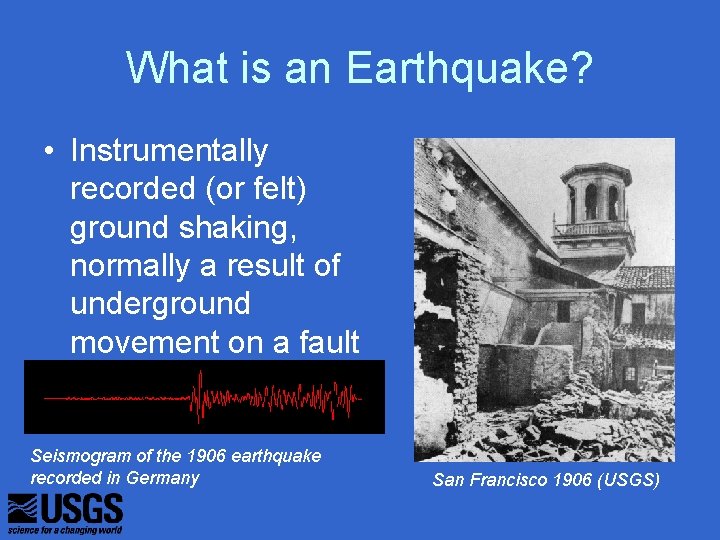 What is an Earthquake?

• Instrumentally recorded (or felt) ground shaking, normally a result of underground movement on a fault

Seismogram of the 1906 earthquake recorded in Germany

San Francisco 1906 (USGS)

USGS
science for a changing world